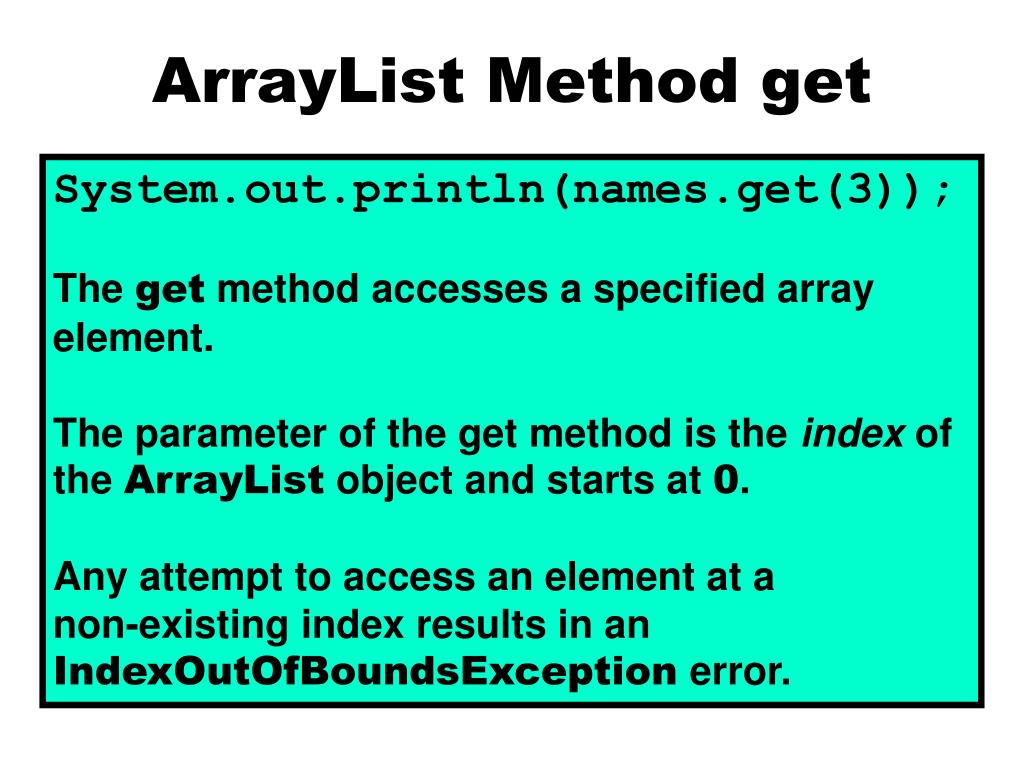 ArrayList Method get

System.out.println(names.get(3));

The get method accesses a specified array element.

The parameter of the get method is the index of the ArrayList object and starts at 0.

Any attempt to access an element at a non-existing index results in an IndexOutOfBoundsException error.